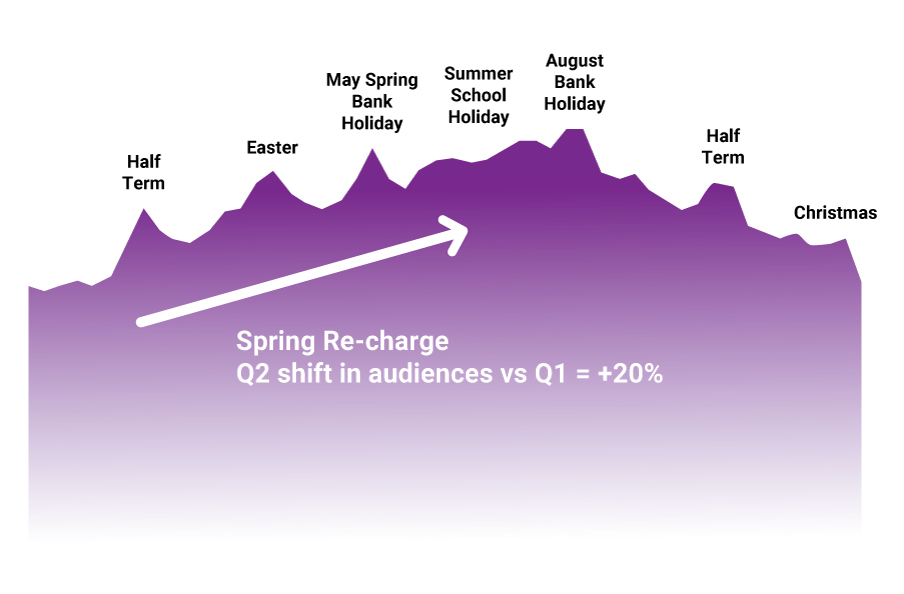 Half Term

Easter

May Spring Bank Holiday

Summer School Holiday

August Bank Holiday

Half Term

Christmas

Spring Re-charge
Q2 shift in audiences vs Q1 = +20%